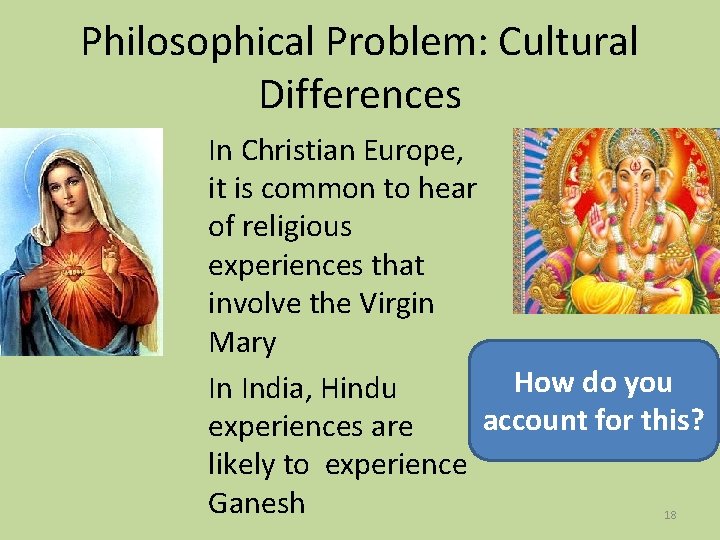 Philosophical Problem: Cultural Differences

In Christian Europe, it is common to hear of religious experiences that involve the Virgin Mary

In India, Hindu experiences are likely to experience Ganesh

How do you account for this?

18